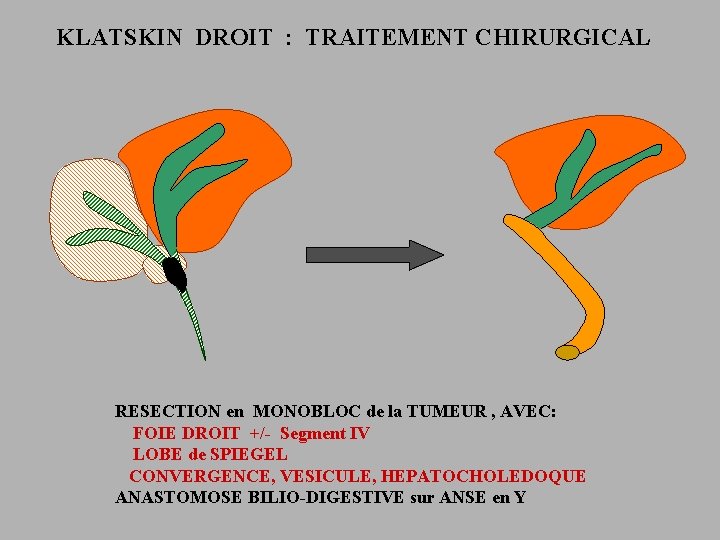 KLATSKIN DROIT : TRAITEMENT CHIRURGICAL

RESECTION en MONOBLOC de la TUMEUR , AVEC:
FOIE DROIT +/- Segment IV
LOBE de SPIEGEL
CONVERGENCE, VESICULE, HEPATOCHOLEDOQUE
ANASTOMOSE BILIO-DIGESTIVE sur ANSE en Y